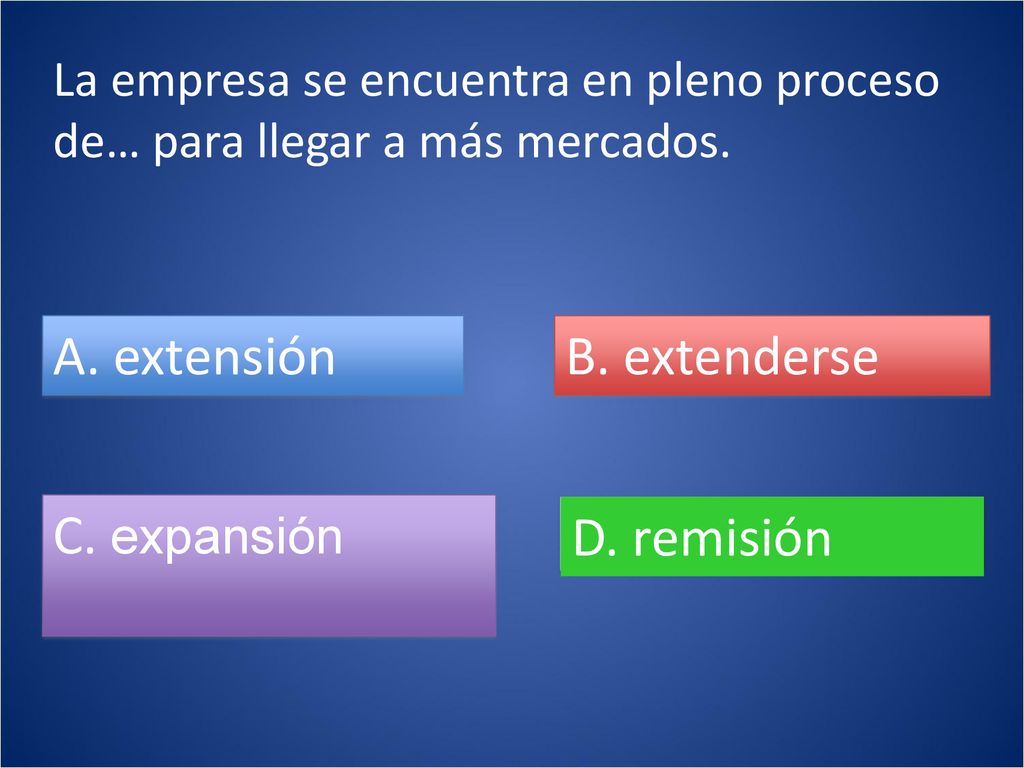 La empresa se encuentra en pleno proceso de… para llegar a más mercados.

A. extensión

B. extenderse

C. expansión

D. remisión